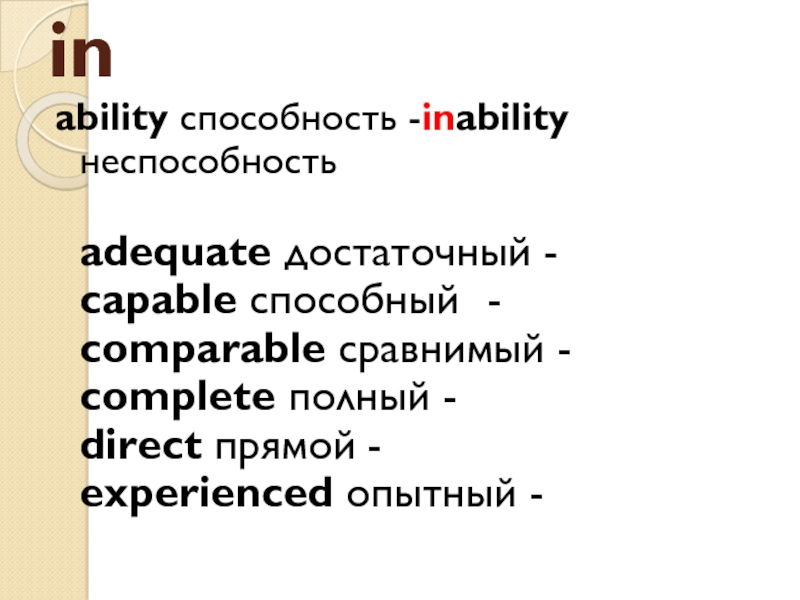 in

ability способность -inability неспособность

adequate достаточный -
capable способный -
comparable сравнимый -
complete полный -
direct прямой -
experienced опытный -